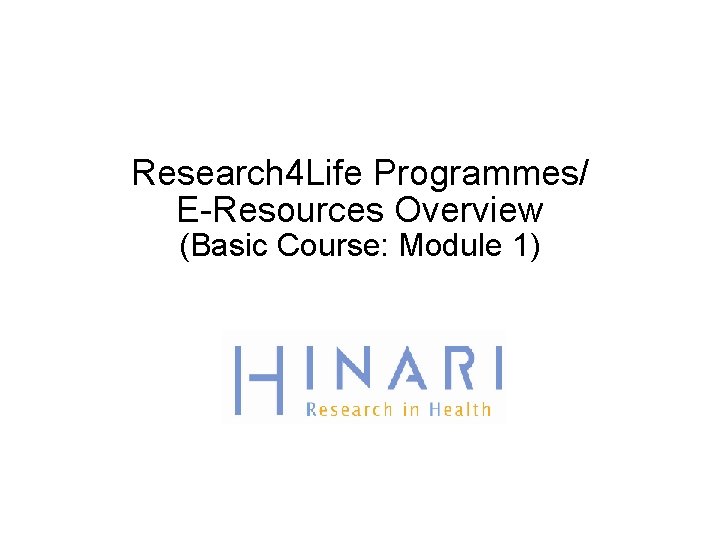 Research4Life Programmes/
E-Resources Overview
(Basic Course: Module 1)

HINARI
Research in Health